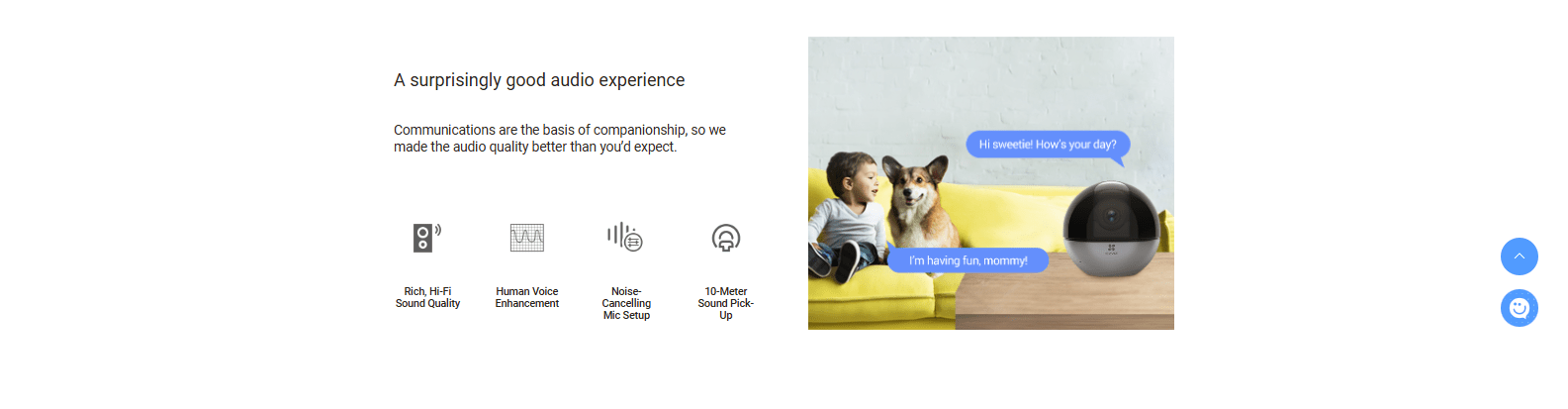 A surprisingly good audio experience

Communications are the basis of companionship, so we made the audio quality better than you'd expect.

Rich, Hi-Fi Sound Quality

Human Voice Enhancement

Noise-Cancelling Mic Setup

10-Meter Sound Pick-Up

Hi sweetie! How's your day?

I'm having fun, mommy!